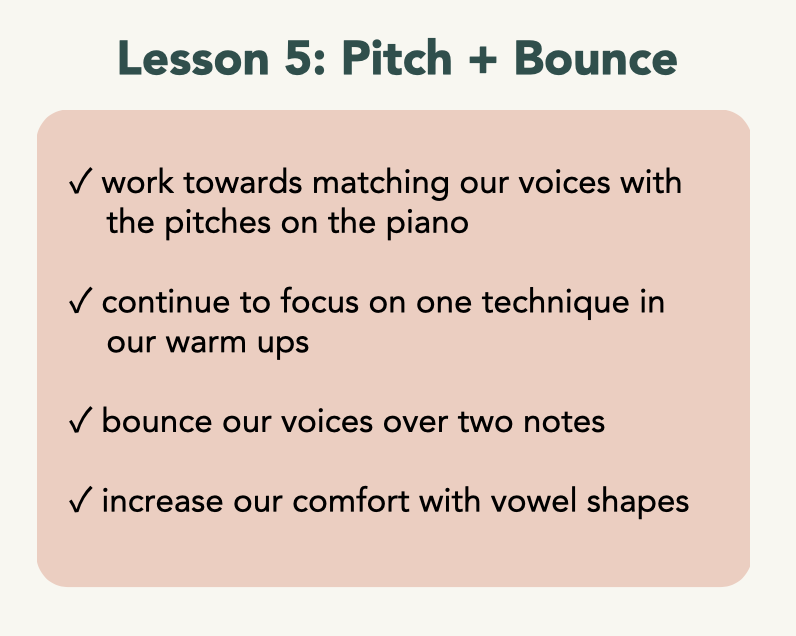 Lesson 5: Pitch + Bounce

✓ work towards matching our voices with the pitches on the piano

✓ continue to focus on one technique in our warm ups

✓ bounce our voices over two notes

✓ increase our comfort with vowel shapes